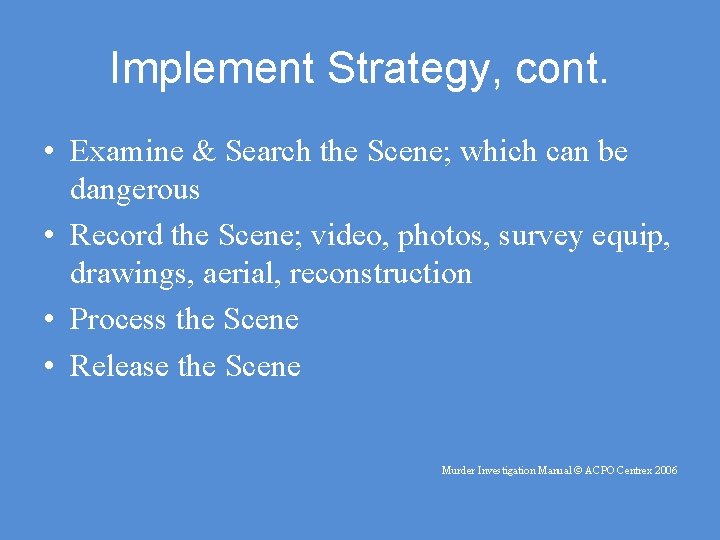 Implement Strategy, cont.

• Examine & Search the Scene; which can be dangerous
• Record the Scene; video, photos, survey equip, drawings, aerial, reconstruction
• Process the Scene
• Release the Scene

Murder Investigation Manual © ACPO Centrex 2006